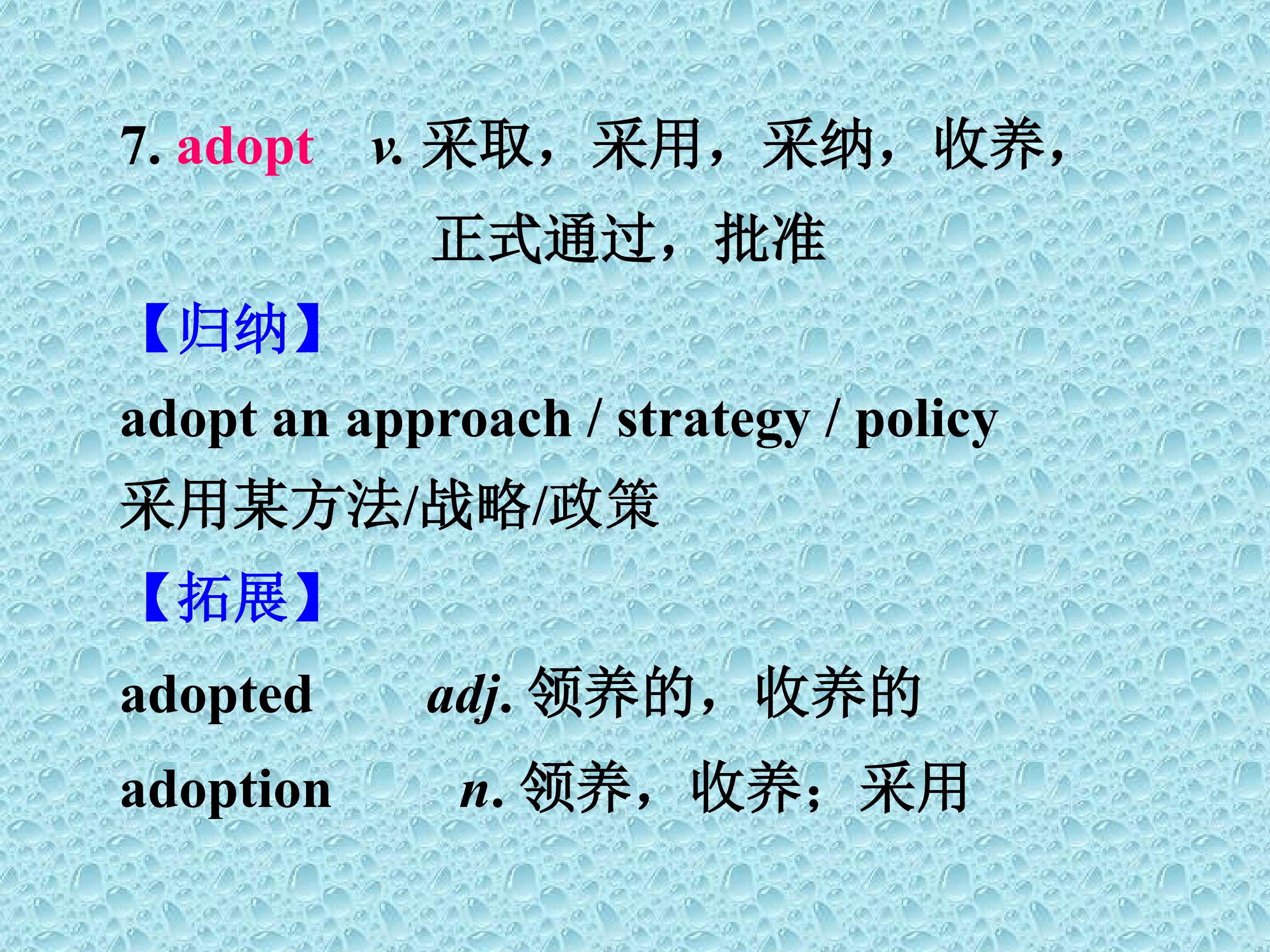 7. adopt v. 采取，采用，采纳，收养，正式通过，批准

【归纳】

adopt an approach / strategy / policy

采用某方法/战略/政策

【拓展】

adopted adj. 领养的，收养的

adoption n. 领养，收养；采用